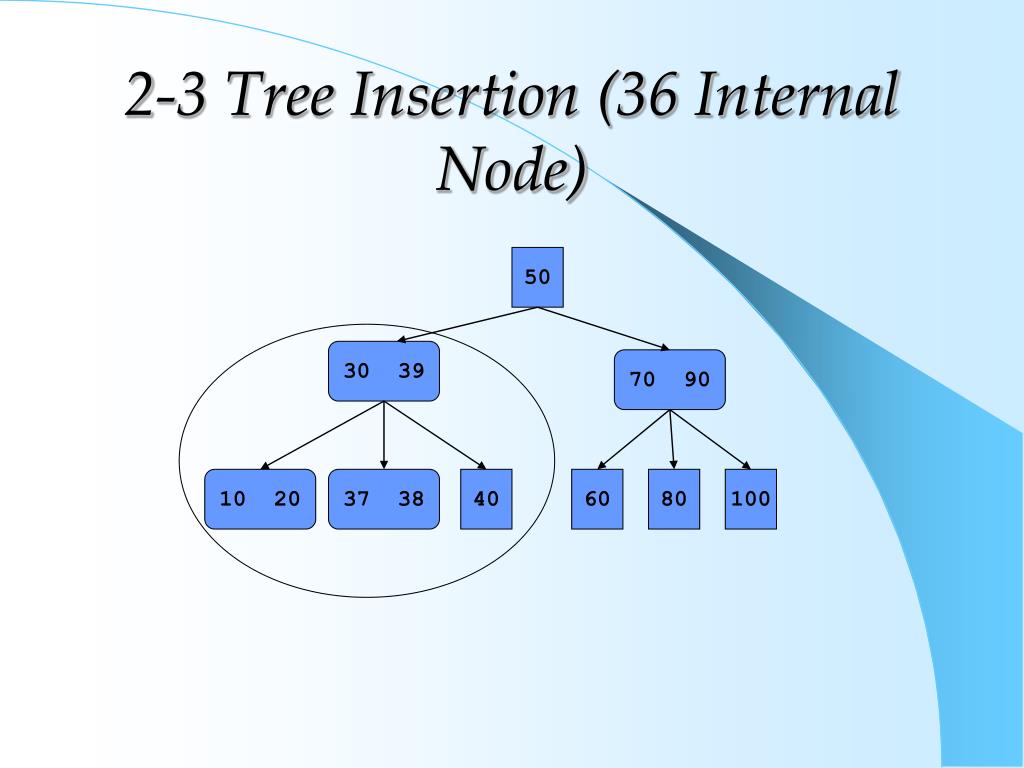 2-3 Tree Insertion (36 Internal Node)

50

30 39

70 90

10 20

37 38

40

60

80

100